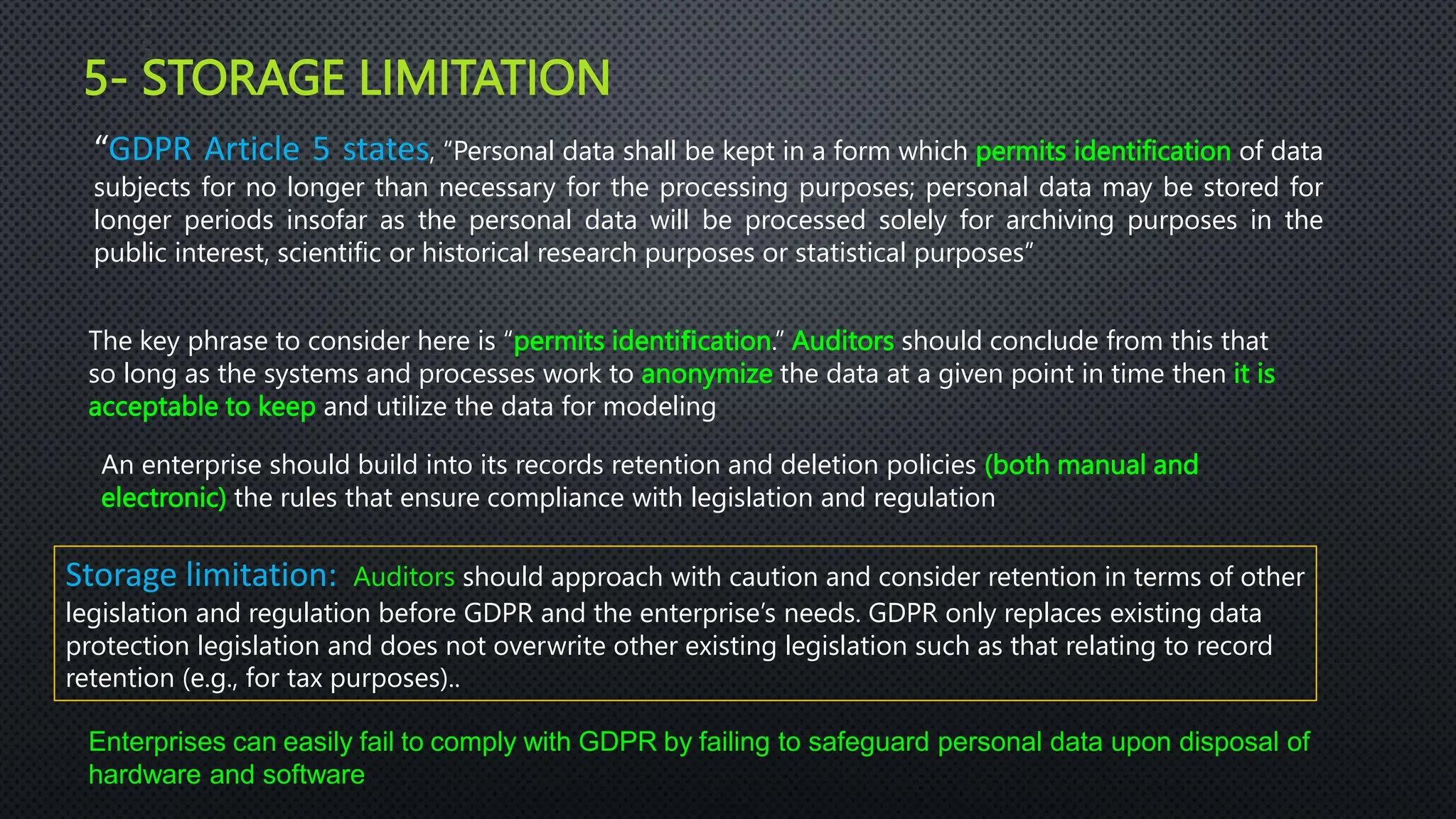 5- STORAGE LIMITATION

“GDPR Article 5 states, “Personal data shall be kept in a form which permits identification of data subjects for no longer than necessary for the processing purposes; personal data may be stored for longer periods insofar as the personal data will be processed solely for archiving purposes in the public interest, scientific or historical research purposes or statistical purposes”

The key phrase to consider here is “permits identification.” Auditors should conclude from this that so long as the systems and processes work to anonymize the data at a given point in time then it is acceptable to keep and utilize the data for modeling

An enterprise should build into its records retention and deletion policies (both manual and electronic) the rules that ensure compliance with legislation and regulation

Storage limitation: Auditors should approach with caution and consider retention in terms of other legislation and regulation before GDPR and the enterprise’s needs. GDPR only replaces existing data protection legislation and does not overwrite other existing legislation such as that relating to record retention (e.g., for tax purposes)..

Enterprises can easily fail to comply with GDPR by failing to safeguard personal data upon disposal of hardware and software